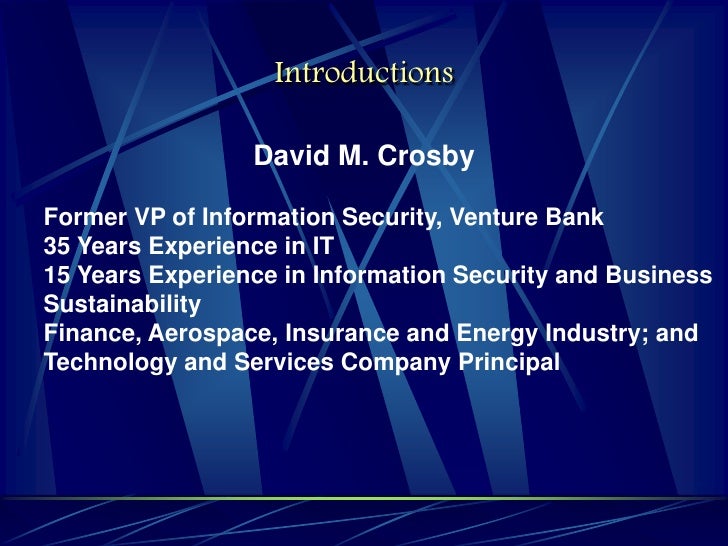 Introductions

David M. Crosby

Former VP of Information Security, Venture Bank
35 Years Experience in IT
15 Years Experience in Information Security and Business Sustainability
Finance, Aerospace, Insurance and Energy Industry; and Technology and Services Company Principal